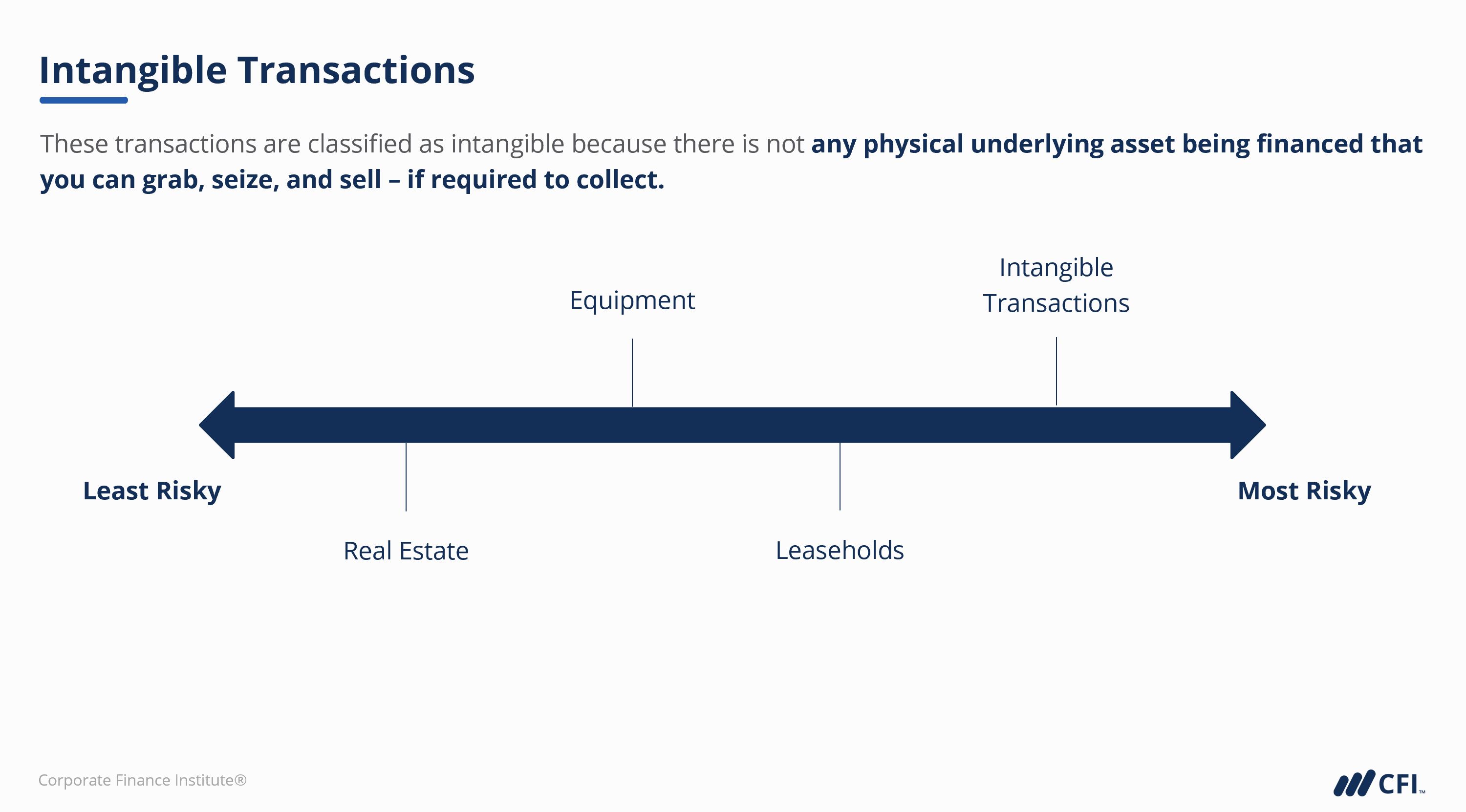 Intangible Transactions

These transactions are classified as intangible because there is not any physical underlying asset being financed that you can grab, seize, and sell – if required to collect.

Equipment

Intangible Transactions

Least Risky

Most Risky

Real Estate

Leaseholds

Corporate Finance Institute®

CFI™